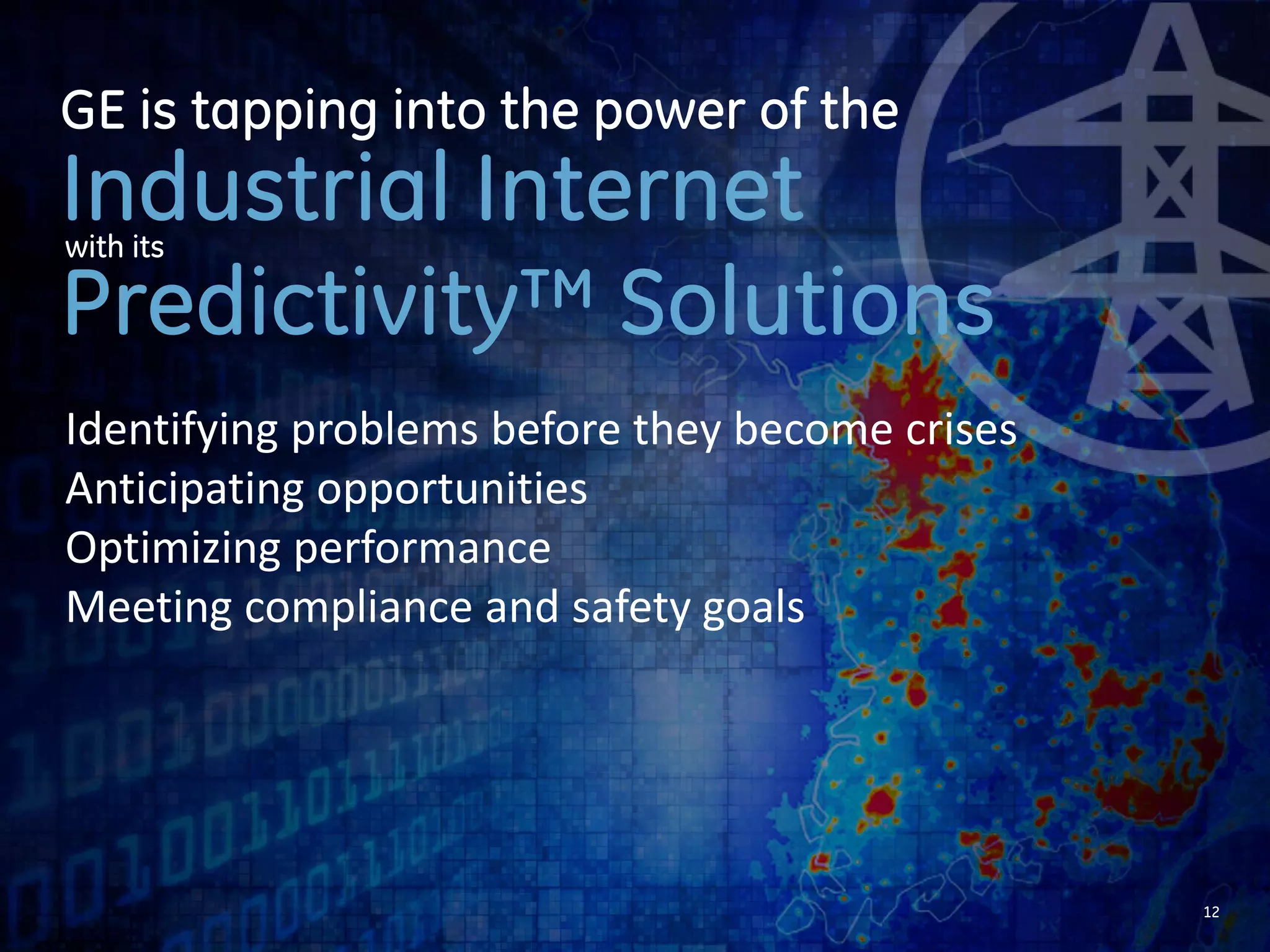 GE is tapping into the power of the
Industrial Internet
with its
Predictivity™ Solutions

Identifying problems before they become crises
Anticipating opportunities
Optimizing performance
Meeting compliance and safety goals

12